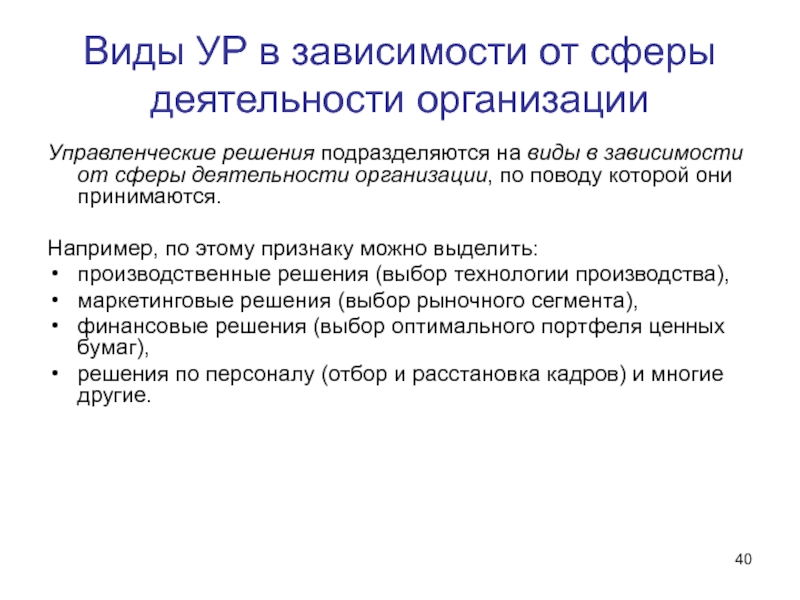 Виды УР в зависимости от сферы деятельности организации

Управленческие решения подразделяются на виды в зависимости от сферы деятельности организации, по поводу которой они принимаются.

Например, по этому признаку можно выделить:
• производственные решения (выбор технологии производства),
• маркетинговые решения (выбор рыночного сегмента),
• финансовые решения (выбор оптимального портфеля ценных бумаг),
• решения по персоналу (отбор и расстановка кадров) и многие другие.

40